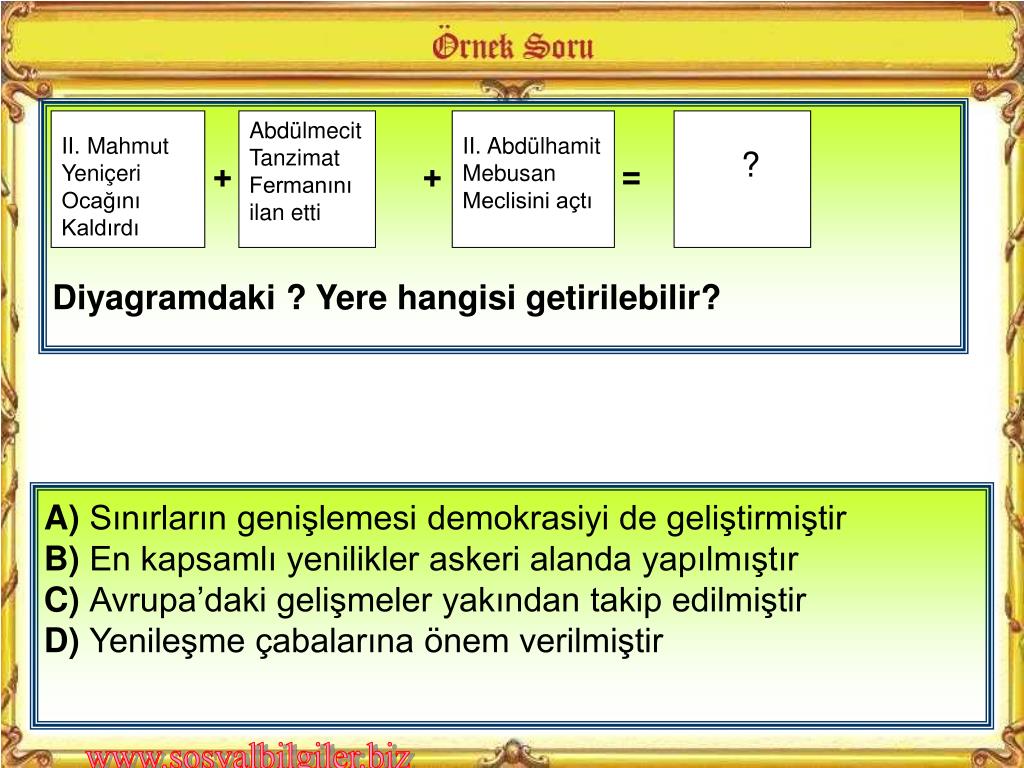 Örnek Soru

II. Mahmut Yeniçeri Ocağını Kaldırdı + Abdülmecit Tanzimat Fermanını ilan etti + II. Abdülhamit Mebusan Meclisini açtı = ?

Diyagramdaki ? Yere hangisi getirilebilir?

A) Sınırların genişlemesi demokrasiyi de geliştirmiştir
B) En kapsamlı yenilikler askeri alanda yapılmıştır
C) Avrupa'daki gelişmeler yakından takip edilmiştir
D) Yenileşme çabalarına önem verilmiştir

www.sosyalbilgiler.biz